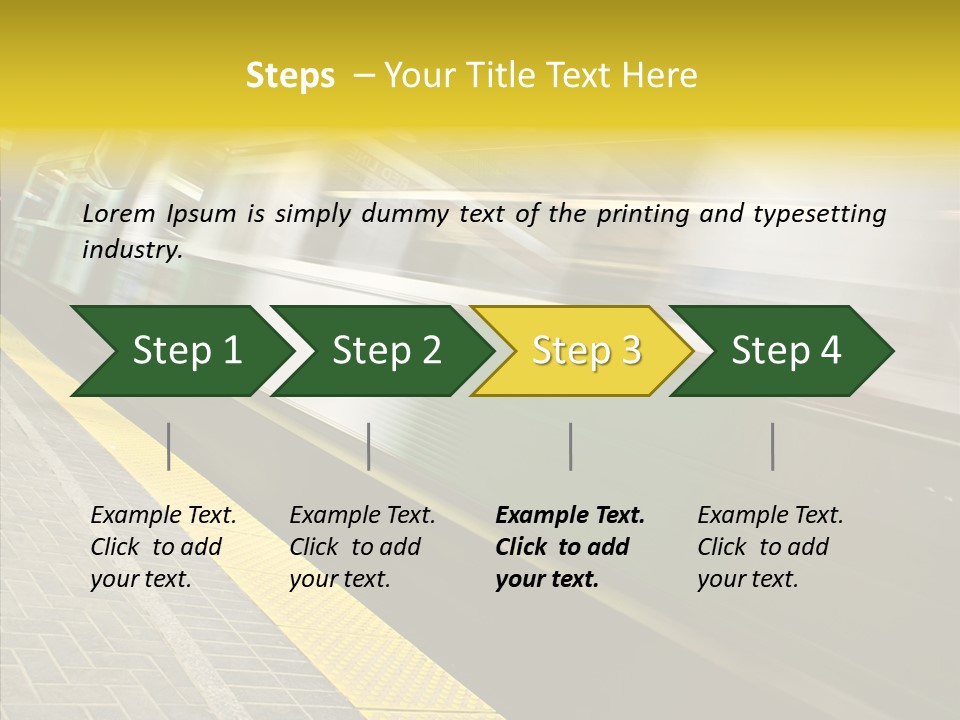 Steps – Your Title Text Here

Lorem Ipsum is simply dummy text of the printing and typesetting industry.

Step 1

Step 2

Step 3

Step 4

Example Text. Click to add your text.

Example Text. Click to add your text.

Example Text. Click to add your text.

Example Text. Click to add your text.